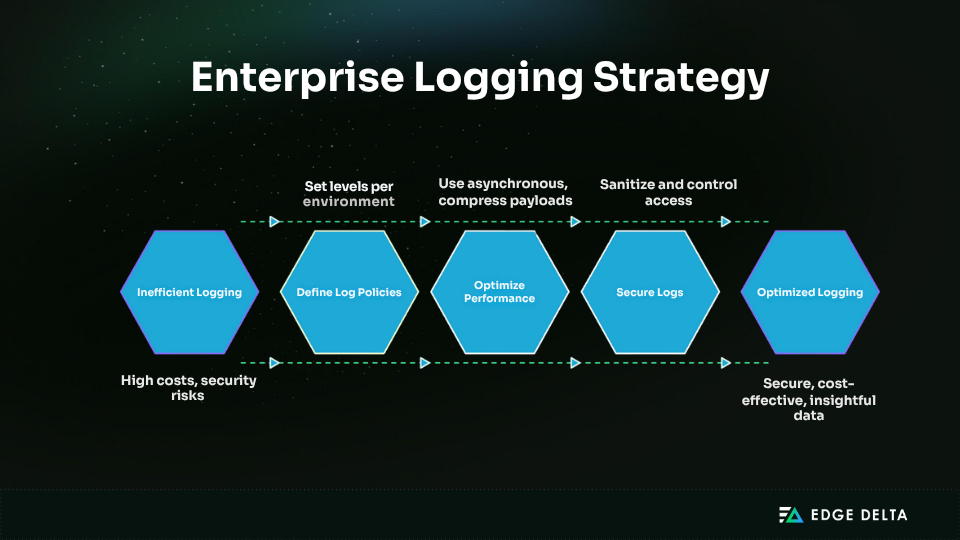 Enterprise Logging Strategy

Set levels per environment

Use asynchronous, compress payloads

Sanitize and control access

Inefficient Logging

Define Log Policies

Optimize Performance

Secure Logs

Optimized Logging

High costs, security risks

Secure, cost-effective, insightful data

EDGE DELTA